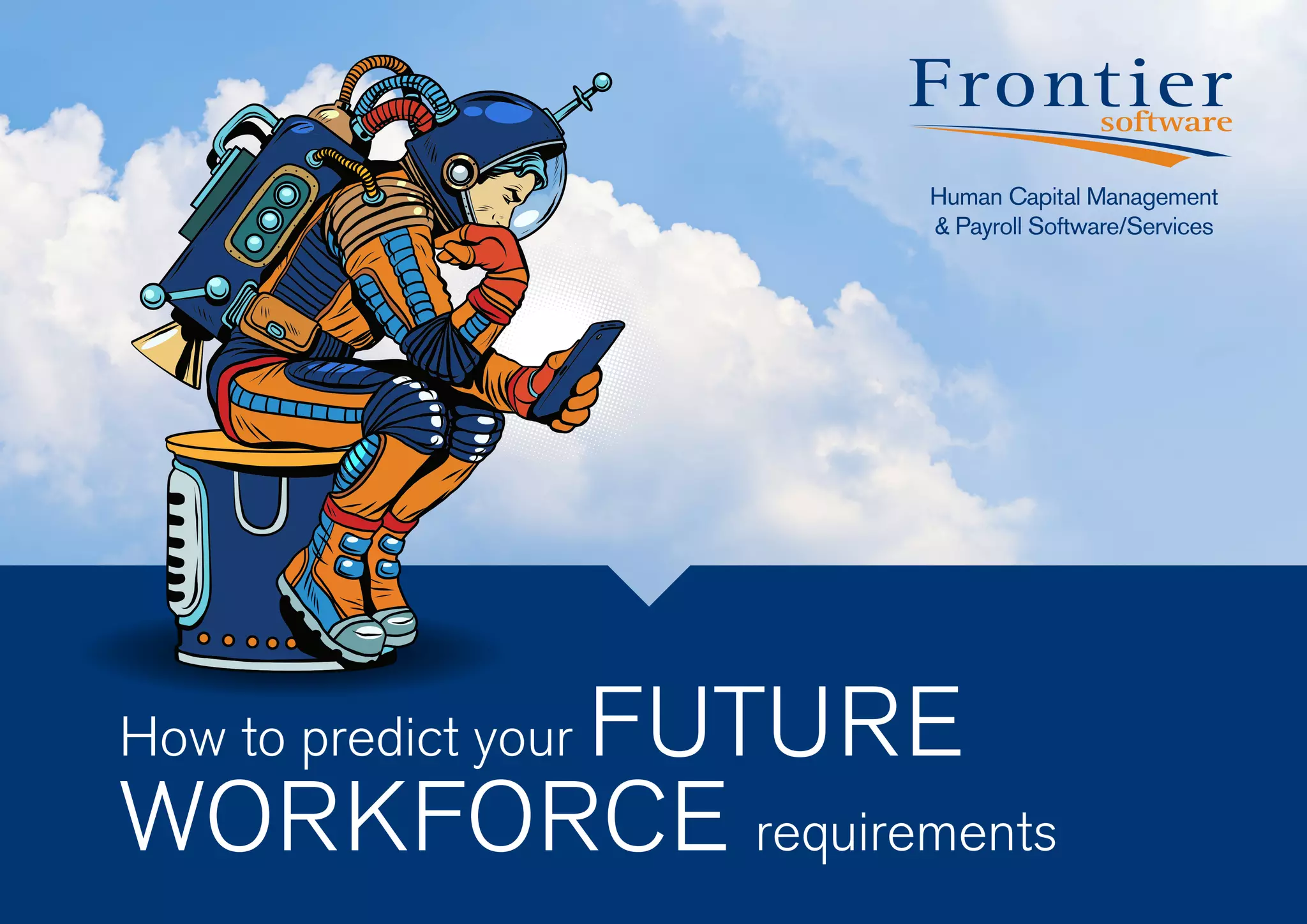 Frontier
software

Human Capital Management
& Payroll Software/Services

How to predict your FUTURE WORKFORCE requirements